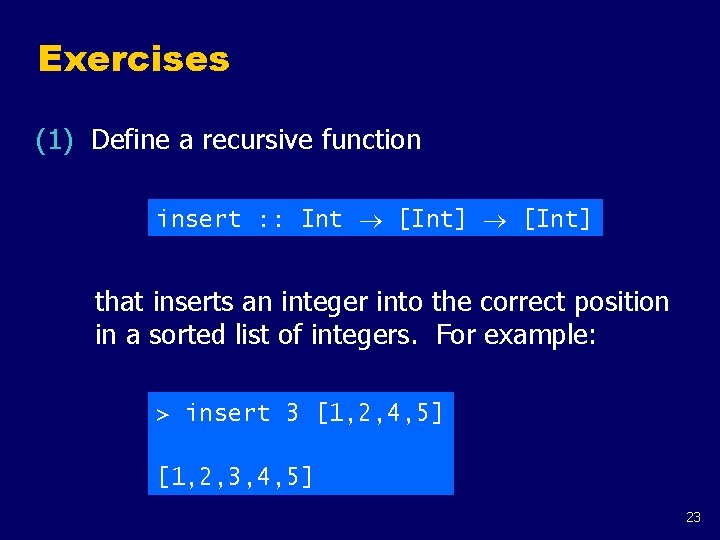 Exercises

(1) Define a recursive function

insert :: Int → [Int] → [Int]

that inserts an integer into the correct position in a sorted list of integers. For example:

> insert 3 [1,2,4,5]

[1,2,3,4,5]

23